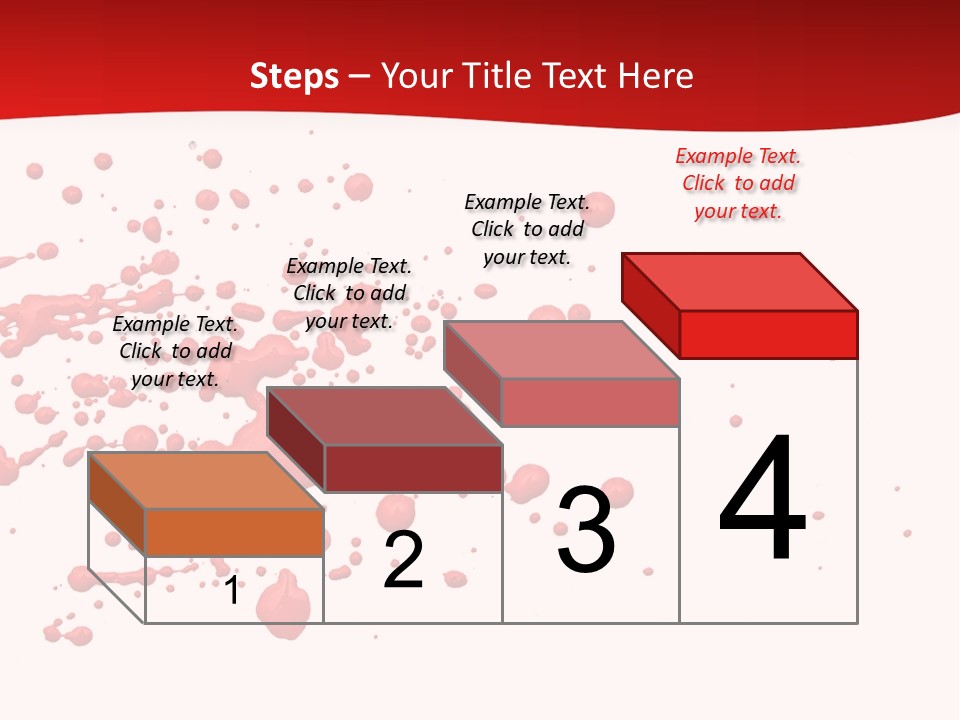 Steps – Your Title Text Here

Example Text. Click to add your text.

Example Text. Click to add your text.

Example Text. Click to add your text.

Example Text. Click to add your text.

1

2

3

4